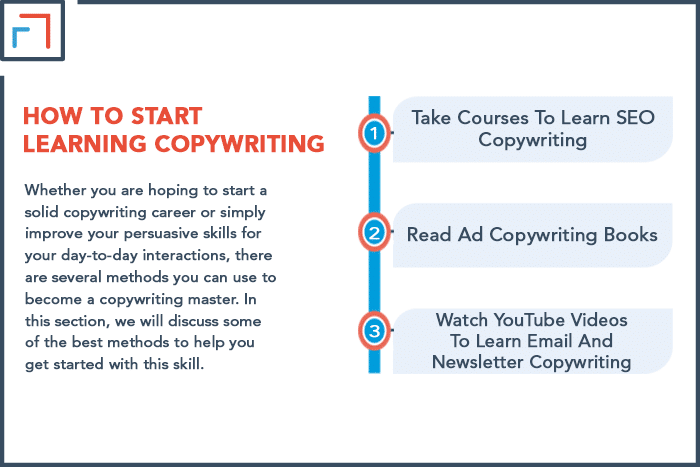 HOW TO START LEARNING COPYWRITING

Whether you are hoping to start a solid copywriting career or simply improve your persuasive skills for your day-to-day interactions, there are several methods you can use to become a copywriting master. In this section, we will discuss some of the best methods to help you get started with this skill.

1 Take Courses To Learn SEO Copywriting

2 Read Ad Copywriting Books

3 Watch YouTube Videos To Learn Email And Newsletter Copywriting